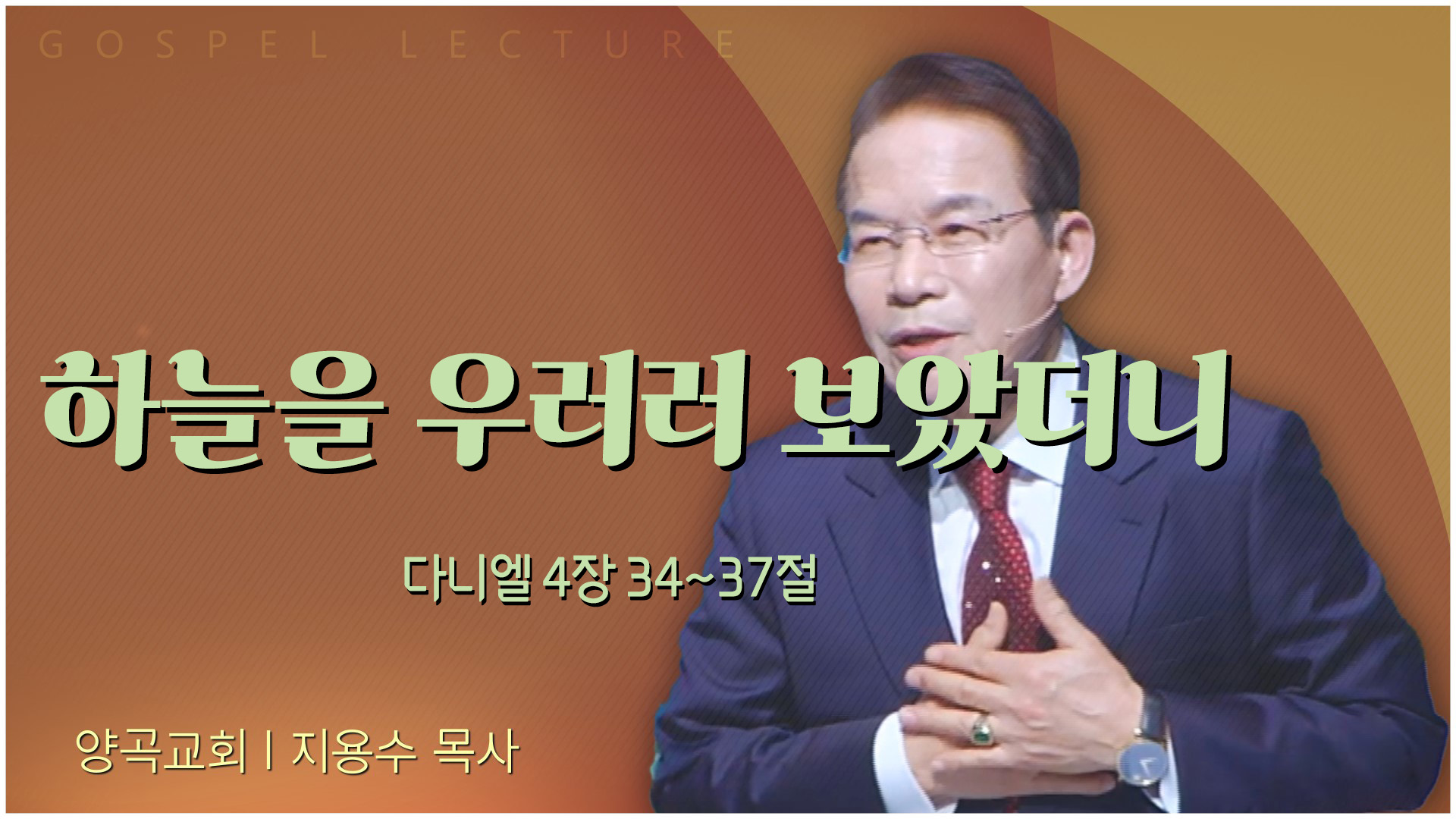 GOSPEL LECTURE

하늘을 우러러 보았더니

다니엘 4장 34~37절

양곡교회 | 지용수 목사